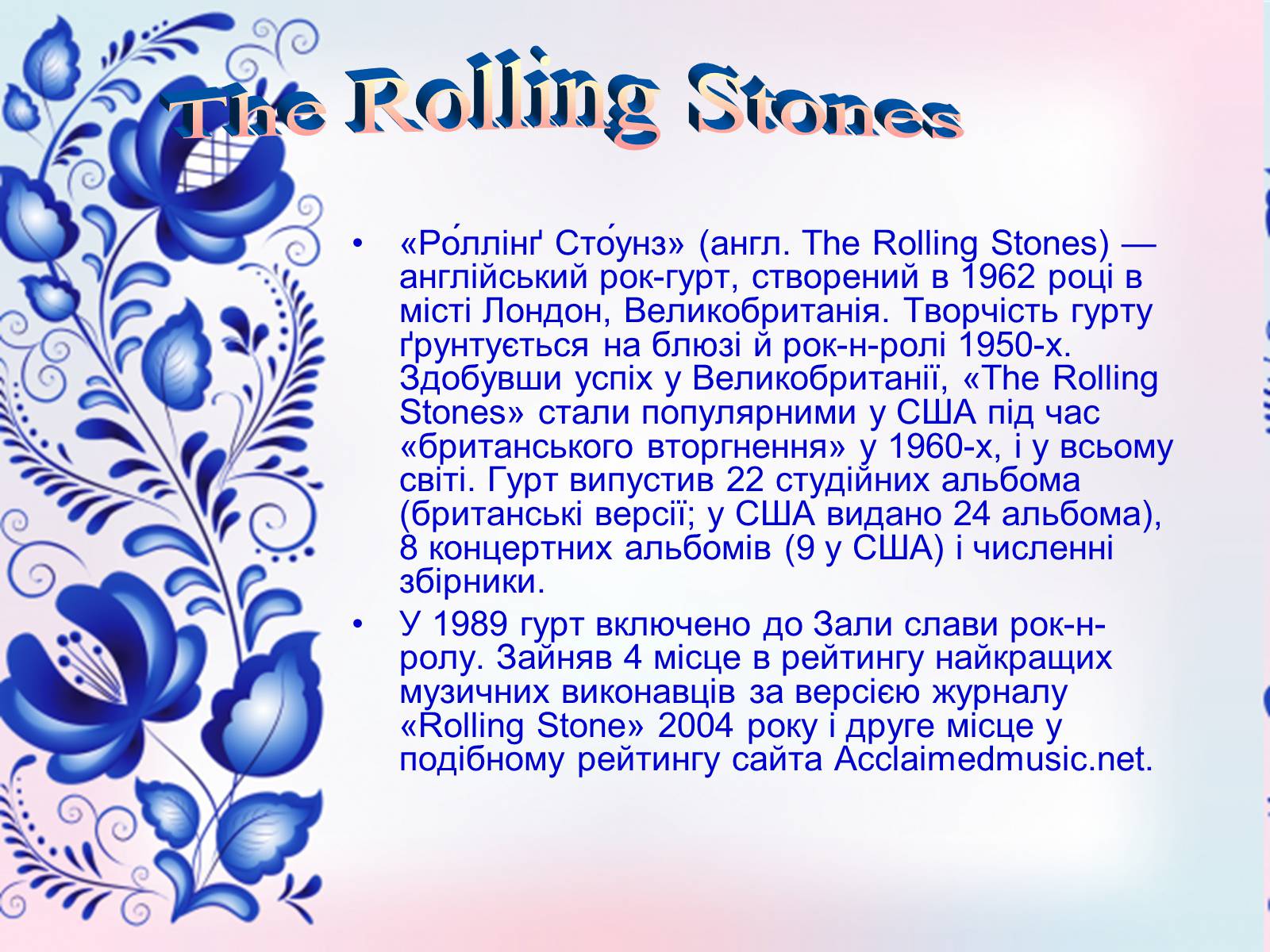 The Rolling Stones

• «Ро́ллінґ Сто́унз» (англ. The Rolling Stones) — англійський рок-гурт, створений в 1962 році в місті Лондон, Великобританія. Творчість гурту ґрунтується на блюзі й рок-н-ролі 1950-х. Здобувши успіх у Великобританії, «The Rolling Stones» стали популярними у США під час «британського вторгнення» у 1960-х, і у всьому світі. Гурт випустив 22 студійних альбома (британські версії; у США видано 24 альбома), 8 концертних альбомів (9 у США) і численні збірники.

• У 1989 гурт включено до Зали слави рок-н-ролу. Зайняв 4 місце в рейтингу найкращих музичних виконавців за версією журналу «Rolling Stone» 2004 року і друге місце у подібному рейтингу сайта Acclaimedmusic.net.